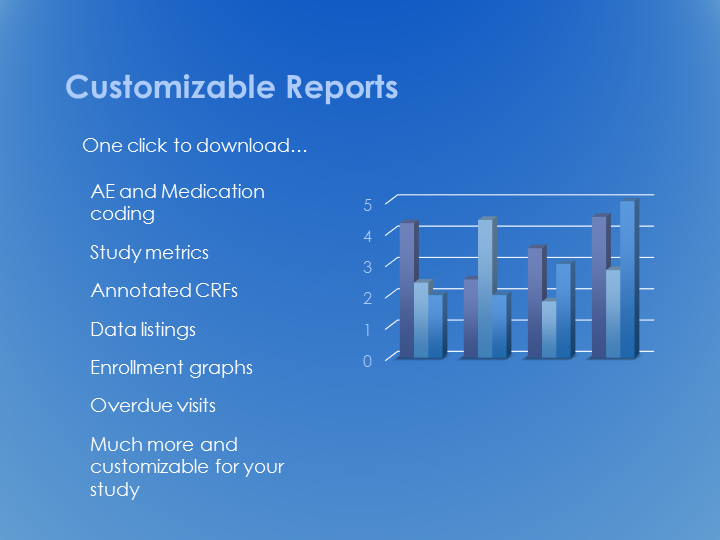 Customizable Reports

One click to download...

AE and Medication coding

Study metrics

Annotated CRFs

Data listings

Enrollment graphs

Overdue visits

Much more and customizable for your study

5
4
3
2
1
0